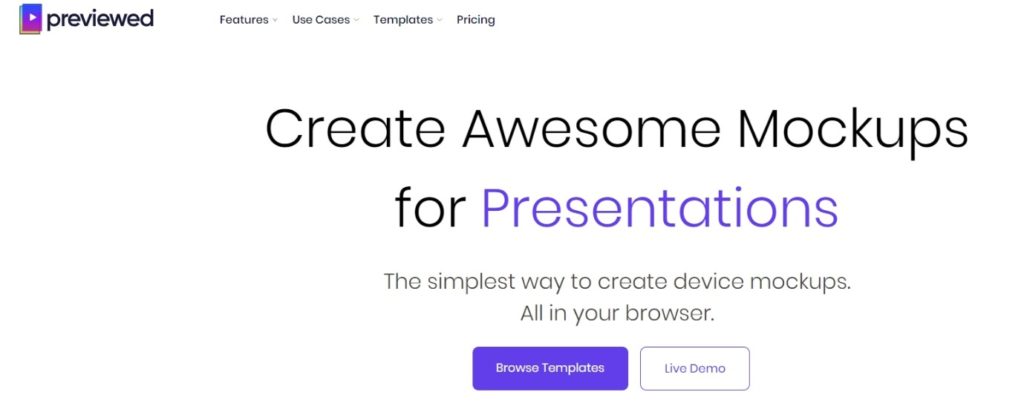 previewed

Features Use Cases Templates Pricing

Create Awesome Mockups for Presentations

The simplest way to create device mockups. All in your browser.

Browse Templates

Live Demo